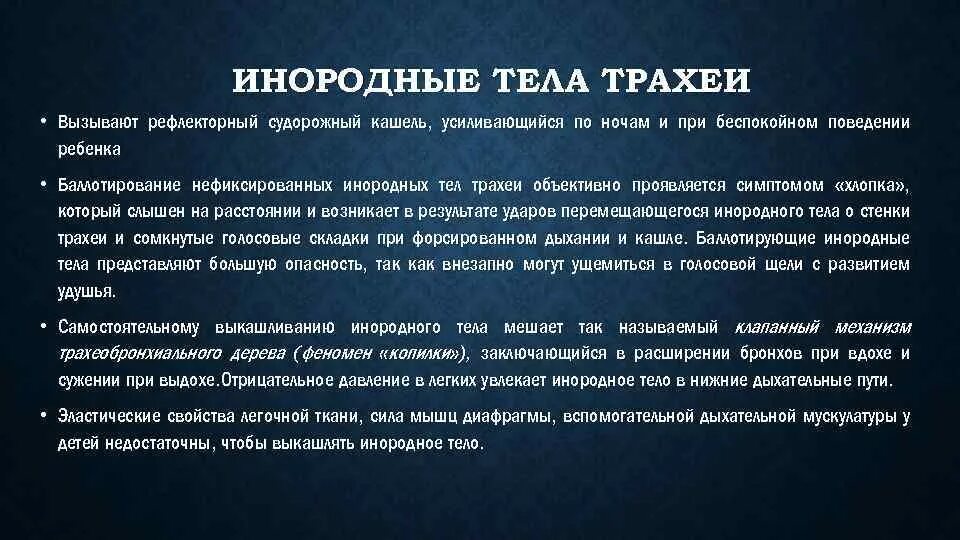 ИНОРОДНЫЕ ТЕЛА ТРАХЕИ

• Вызывают рефлекторный судорожный кашель, усиливающийся по ночам и при беспокойном поведении ребенка

• Баллотирование нефиксированных инородных тел трахеи объективно проявляется симптомом «хлопка», который слышен на расстоянии и возникает в результате ударов перемещающегося инородного тела о стенки трахеи и сомкнутые голосовые складки при форсированном дыхании и кашле. Баллотирующие инородные тела представляют большую опасность, так как внезапно могут ущемиться в голосовой щели с развитием удушья.

• Самостоятельному выкашливанию инородного тела мешает так называемый клапанный механизм трахеобронхиального дерева (феномен «копилки»), заключающийся в расширении бронхов при вдохе и сужении при выдохе.Отрицательное давление в легких увлекает инородное тело в нижние дыхательные пути.

• Эластические свойства легочной ткани, сила мышц диафрагмы, вспомогательной дыхательной мускулатуры у детей недостаточны, чтобы выкашлять инородное тело.